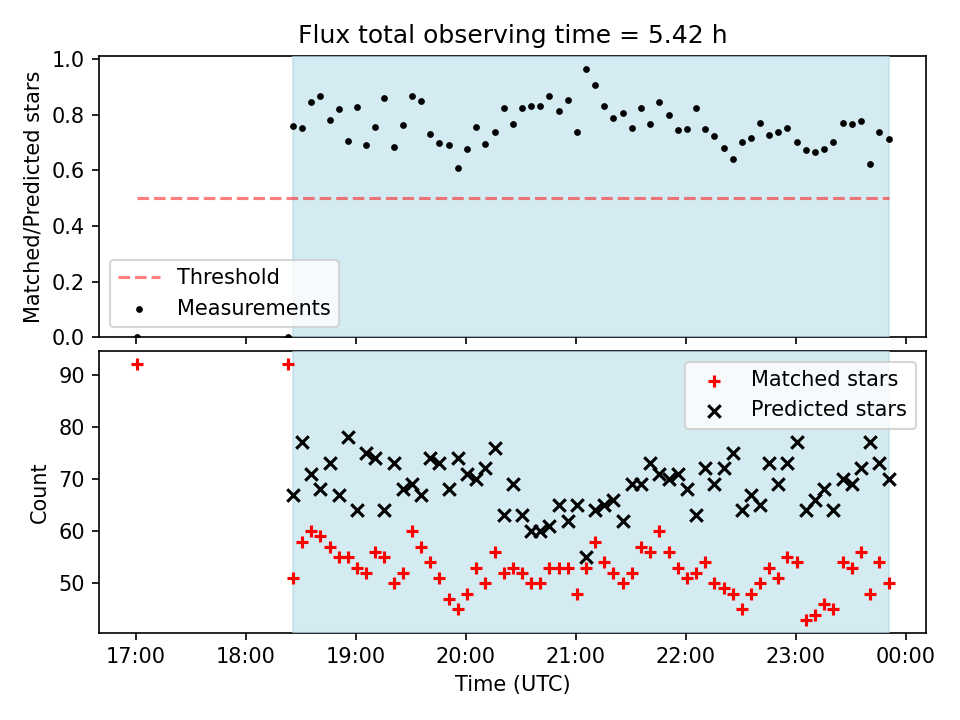 Flux total observing time = 5.42 h

Matched/Predicted stars

1.0
0.8
0.6
0.4
0.2
0.0

Threshold
Measurements

Count

90
80
70
60
50

Matched stars
Predicted stars

17:00
18:00
19:00
20:00
21:00
22:00
23:00
00:00

Time (UTC)